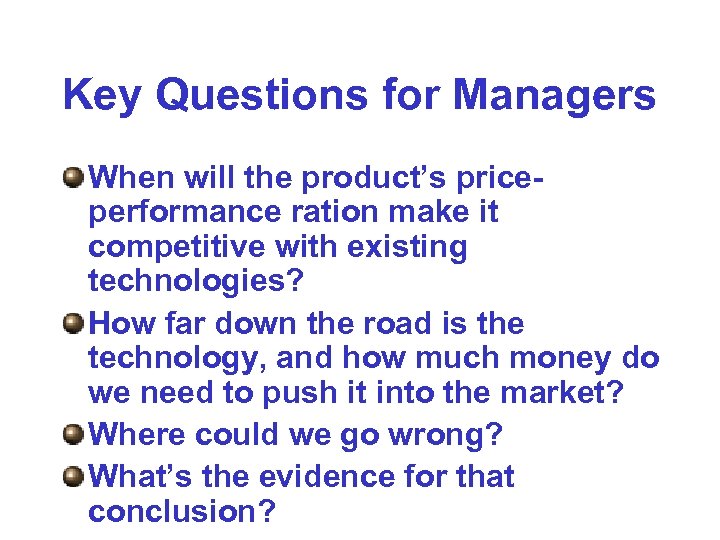 Key Questions for Managers

When will the product's price-performance ration make it competitive with existing technologies?

How far down the road is the technology, and how much money do we need to push it into the market?

Where could we go wrong?

What's the evidence for that conclusion?